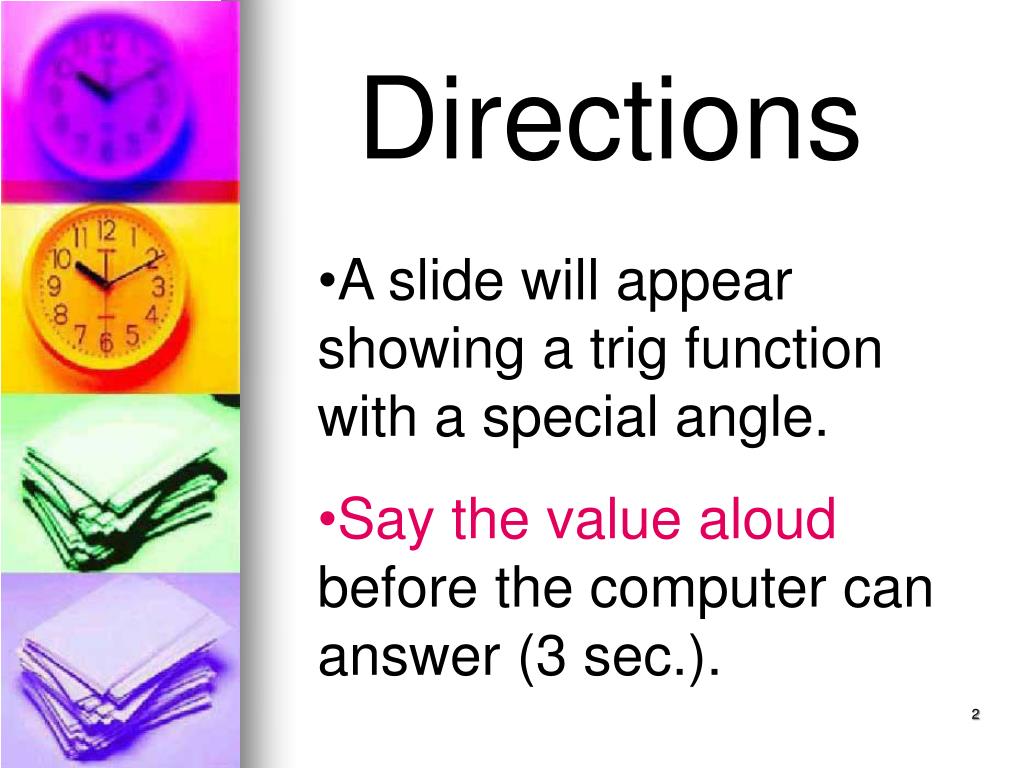 Directions

•A slide will appear showing a trig function with a special angle.

•Say the value aloud before the computer can answer (3 sec.).

2